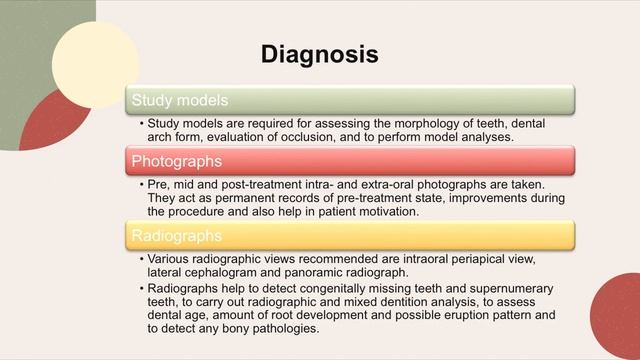 Diagnosis

Study models

• Study models are required for assessing the morphology of teeth, dental arch form, evaluation of occlusion, and to perform model analyses.

Photographs

• Pre, mid and post-treatment intra- and extra-oral photographs are taken. They act as permanent records of pre-treatment state, improvements during the procedure and also help in patient motivation.

Radiographs

• Various radiographic views recommended are intraoral periapical view, lateral cephalogram and panoramic radiograph.

• Radiographs help to detect congenitally missing teeth and supernumerary teeth, to carry out radiographic and mixed dentition analysis, to assess dental age, amount of root development and possible eruption pattern and to detect any bony pathologies.